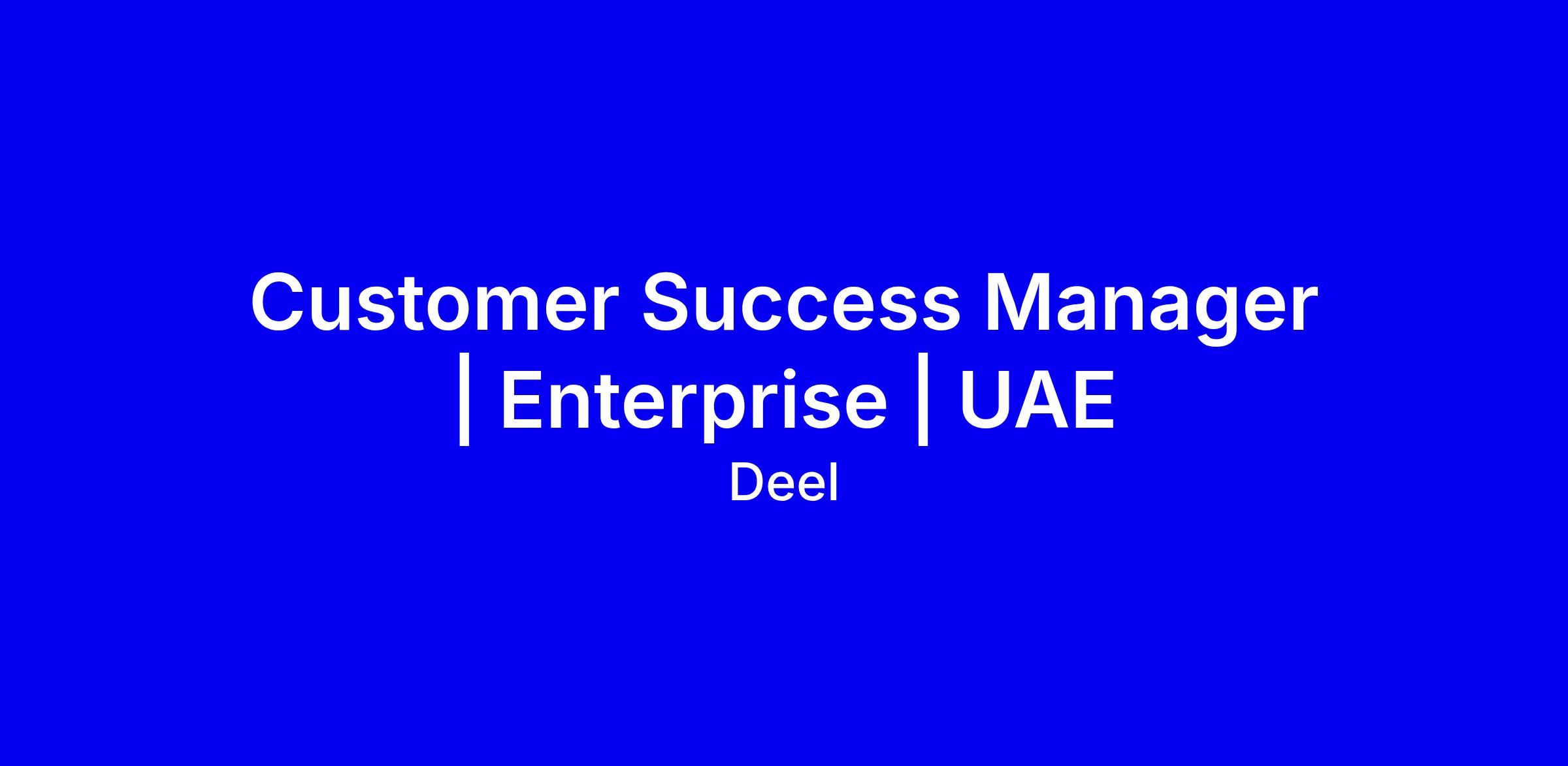 Customer Success Manager | Enterprise | UAE

Deel